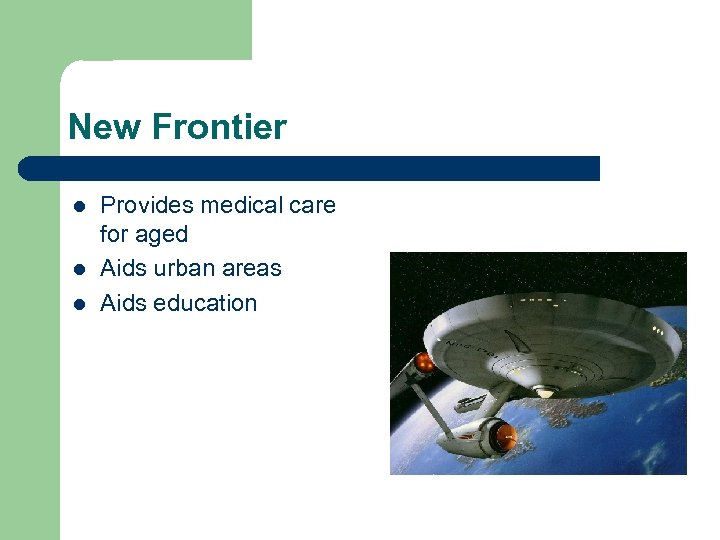 New Frontier

- Provides medical care for aged
- Aids urban areas
- Aids education